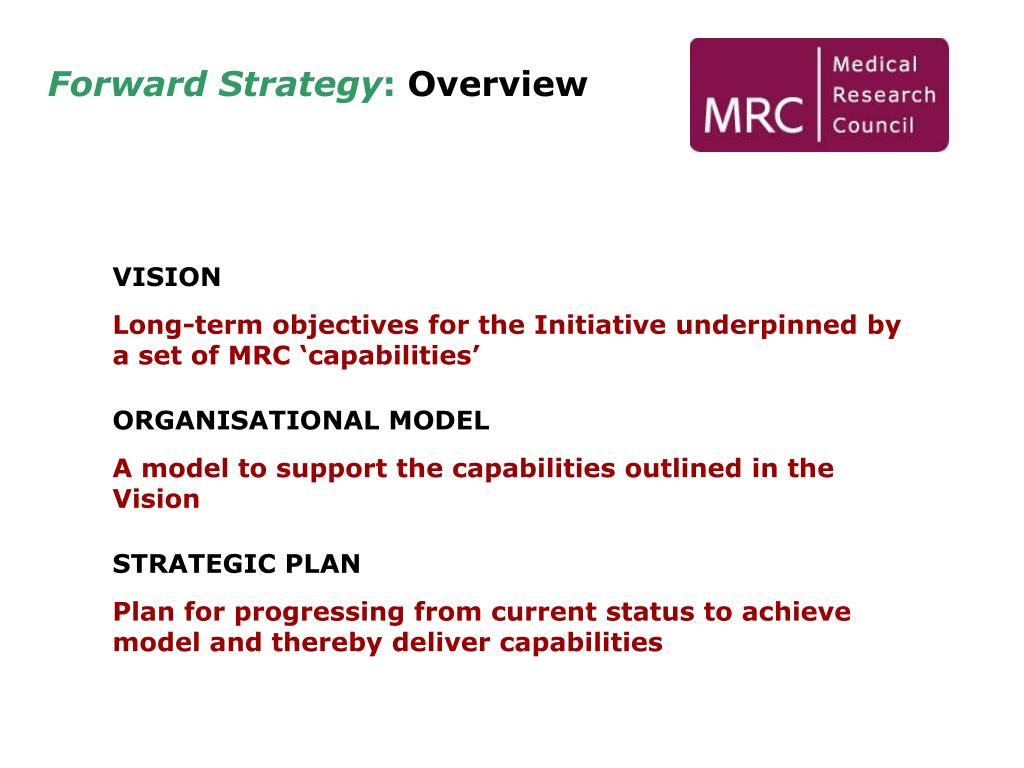 Forward Strategy: Overview

MRC Medical Research Council

VISION

Long-term objectives for the Initiative underpinned by a set of MRC ‘capabilities’

ORGANISATIONAL MODEL

A model to support the capabilities outlined in the Vision

STRATEGIC PLAN

Plan for progressing from current status to achieve model and thereby deliver capabilities